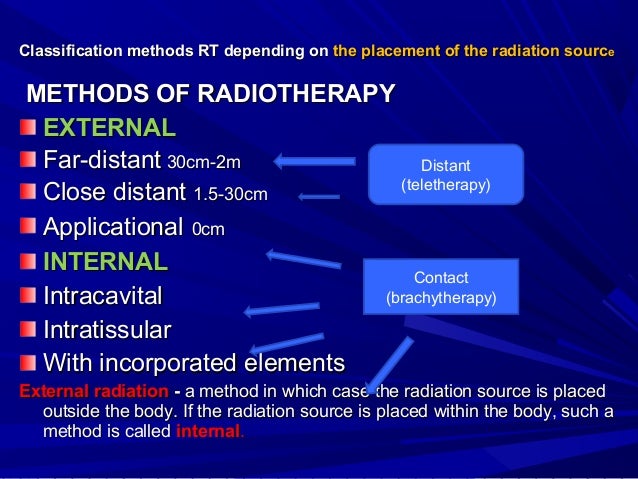 Classification methods RT depending on the placement of the radiation source

METHODS OF RADIOTHERAPY

EXTERNAL

Far-distant 30cm-2m

Close distant 1.5-30cm

Applicational 0cm

INTERNAL

Intracavital

Intratissular

With incorporated elements

Distant (teletherapy)

Contact (brachytherapy)

External radiation - a method in which case the radiation source is placed outside the body. If the radiation source is placed within the body, such a method is called internal.